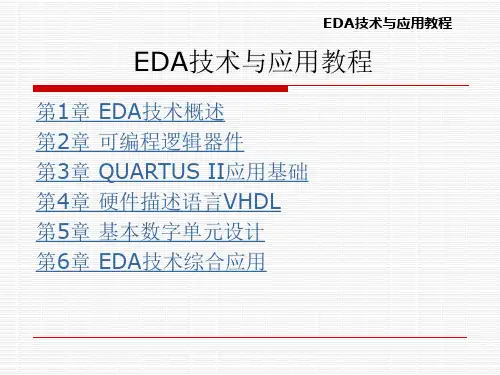 EDA技术与应用教程

EDA技术与应用教程

第1章 EDA技术概述
第2章 可编程逻辑器件
第3章 QUARTUS II应用基础
第4章 硬件描述语言VHDL
第5章 基本数字单元设计
第6章 EDA技术综合应用